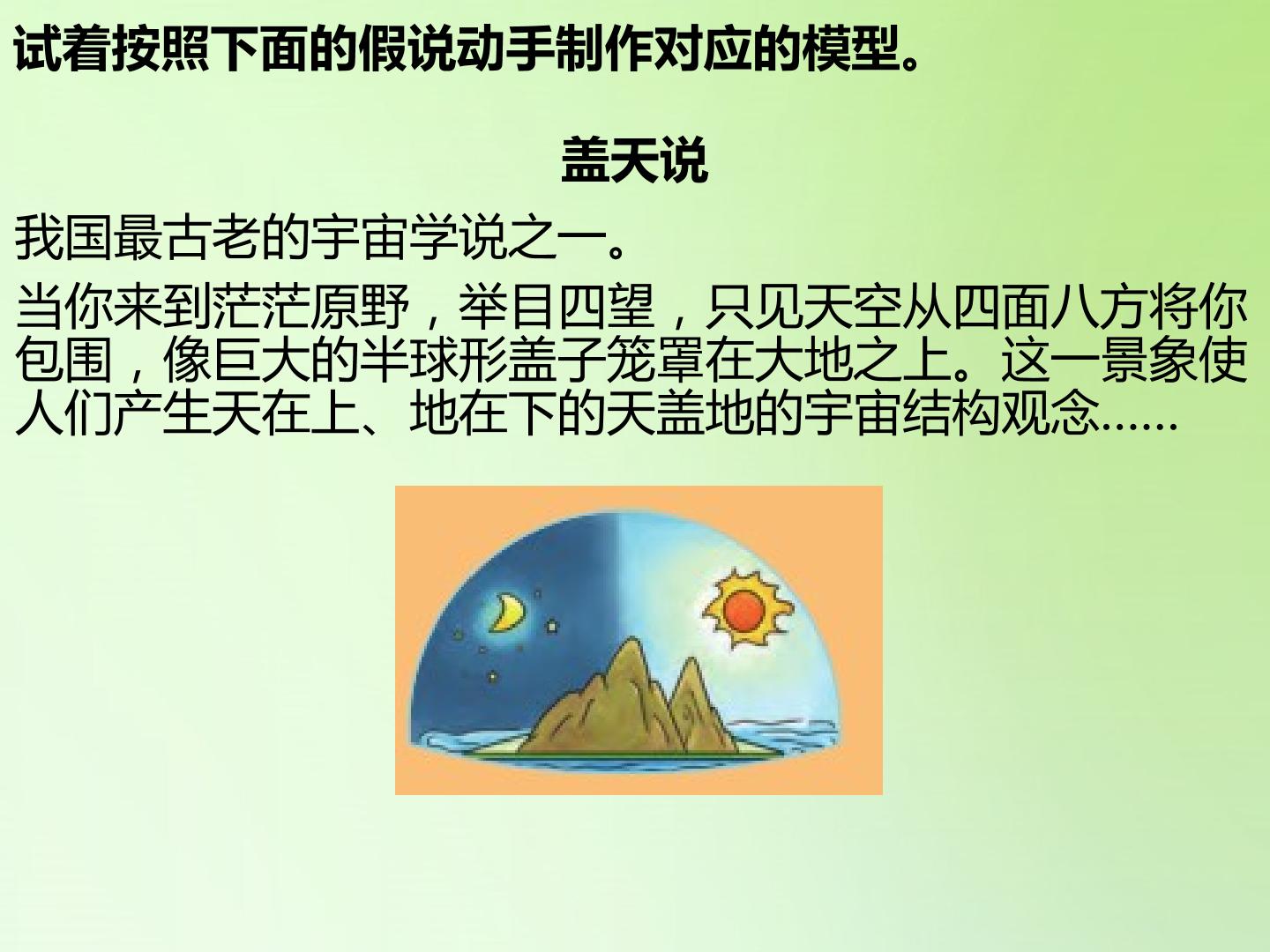 试着按照下面的假说动手制作对应的模型。

盖天说

我国最古老的宇宙学说之一。

当你来到茫茫原野，举目四望，只见天空从四面八方将你包围，像巨大的半球形盖子笼罩在大地之上。这一景象使人们产生天在上、地在下的天盖地的宇宙结构观念……